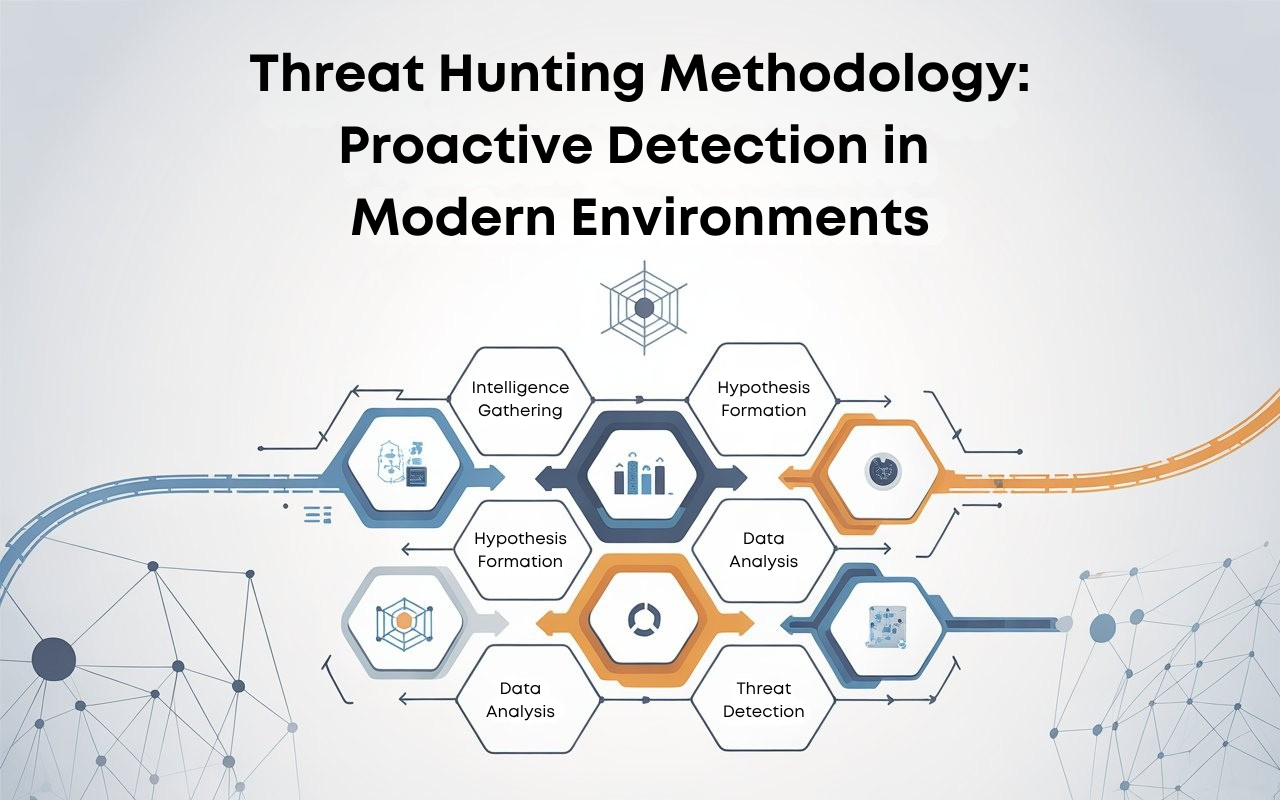 Threat Hunting Methodology: Proactive Detection in Modern Environments

Intelligence Gathering

Hypothesis Formation

Hypothesis Formation

Data Analysis

Data Analysis

Threat Detection